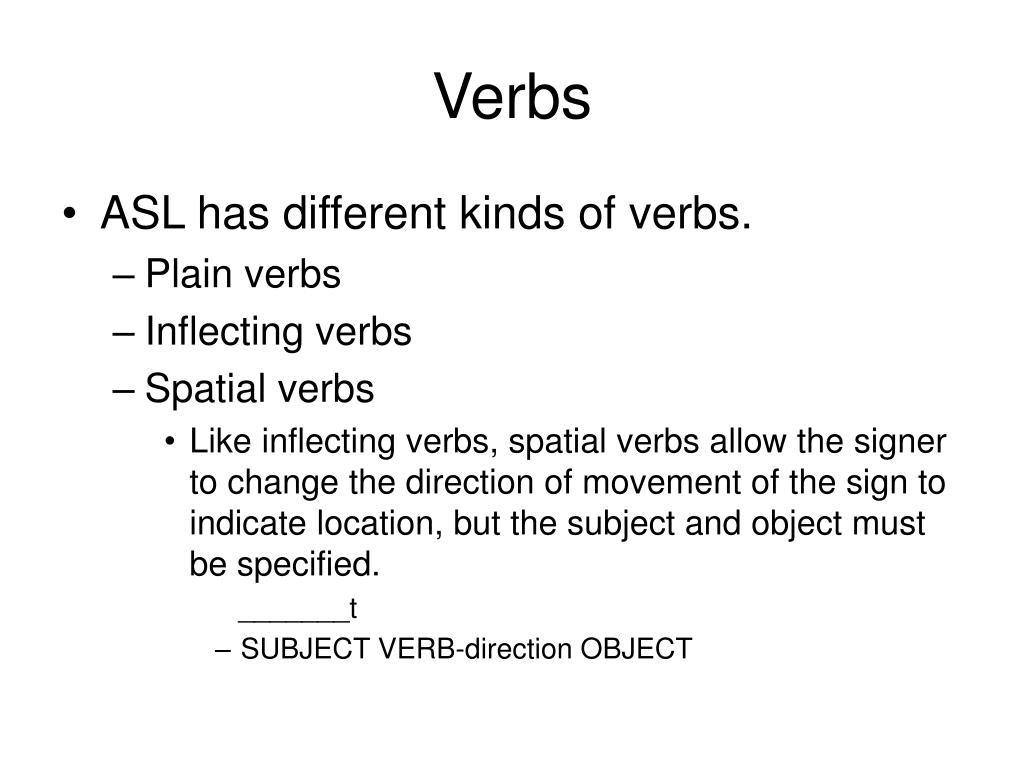 Verbs

• ASL has different kinds of verbs.
– Plain verbs
– Inflecting verbs
– Spatial verbs
• Like inflecting verbs, spatial verbs allow the signer to change the direction of movement of the sign to indicate location, but the subject and object must be specified.
_______t
– SUBJECT VERB-direction OBJECT